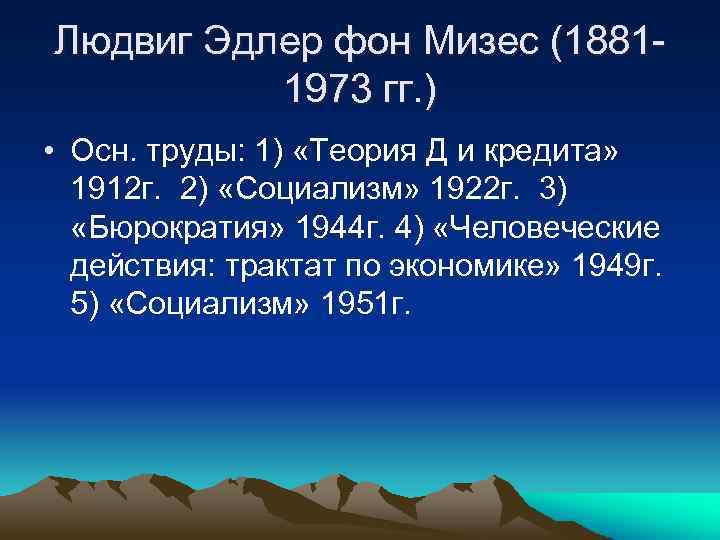 Людвиг Эдлер фон Мизес (1881-1973 гг.)

• Осн. труды: 1) «Теория Д и кредита» 1912г. 2) «Социализм» 1922г. 3) «Бюрократия» 1944г. 4) «Человеческие действия: трактат по экономике» 1949г. 5) «Социализм» 1951г.